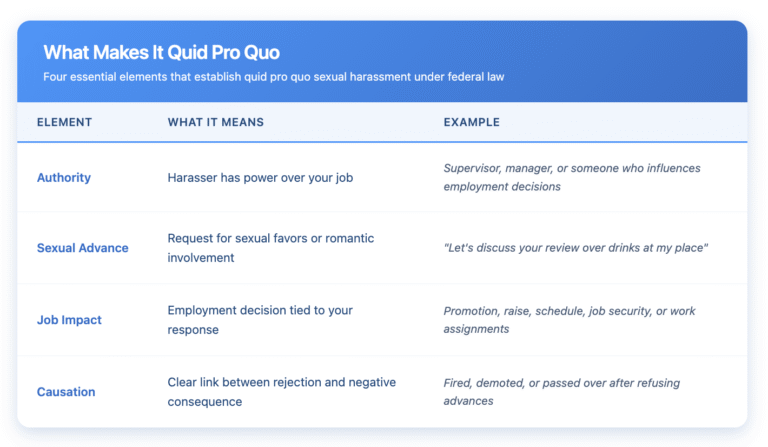 What Makes It Quid Pro Quo

Four essential elements that establish quid pro quo sexual harassment under federal law

| ELEMENT | WHAT IT MEANS | EXAMPLE |
|---|---|---|
| Authority | Harasser has power over your job | Supervisor, manager, or someone who influences employment decisions |
| Sexual Advance | Request for sexual favors or romantic involvement | "Let's discuss your review over drinks at my place" |
| Job Impact | Employment decision tied to your response | Promotion, raise, schedule, job security, or work assignments |
| Causation | Clear link between rejection and negative consequence | Fired, demoted, or passed over after refusing advances |